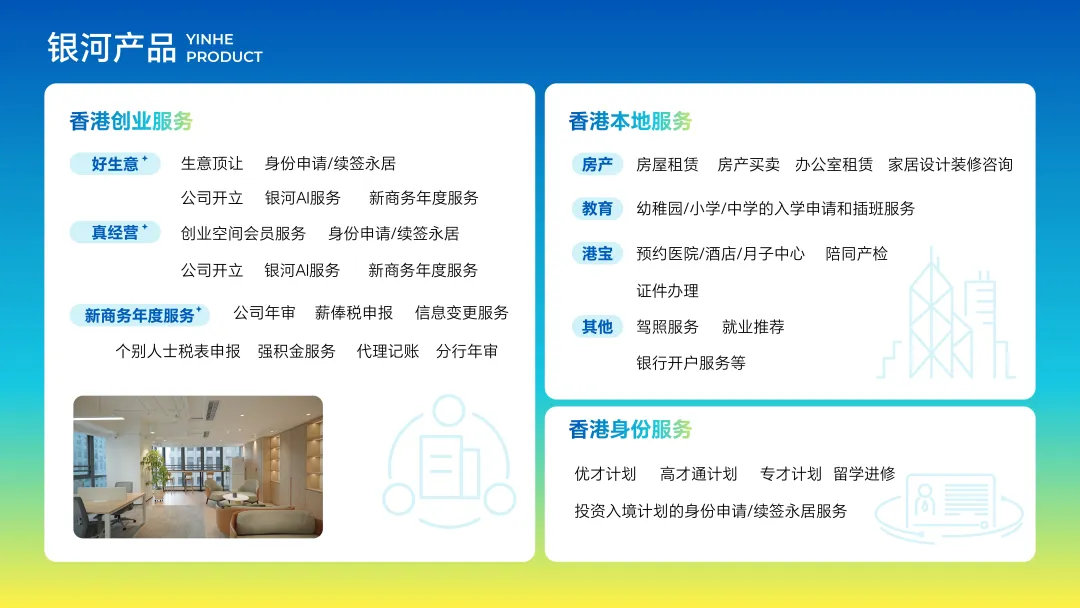 银河产品 YINHE PRODUCT

香港创业服务

好生意⁺ 生意顶让 身份申请/续签永居
公司开立 银河AI服务 新商务年度服务

真经营⁺ 创业空间会员服务 身份申请/续签永居
公司开立 银河AI服务 新商务年度服务

新商务年度服务⁺ 公司年审 薪俸税申报 信息变更服务
个别人士税表申报 强积金服务 代理记账 分行年审

香港本地服务

房产 房屋租赁 房产买卖 办公室租赁 家居设计装修咨询

教育 幼稚园/小学/中学的入学申请和插班服务

港宝 预约医院/酒店/月子中心 陪同产检
证件办理

其他 驾照服务 就业推荐
银行开户服务等

香港身份服务

优才计划 高才通计划 专才计划 留学进修
投资入境计划的身份申请/续签永居服务